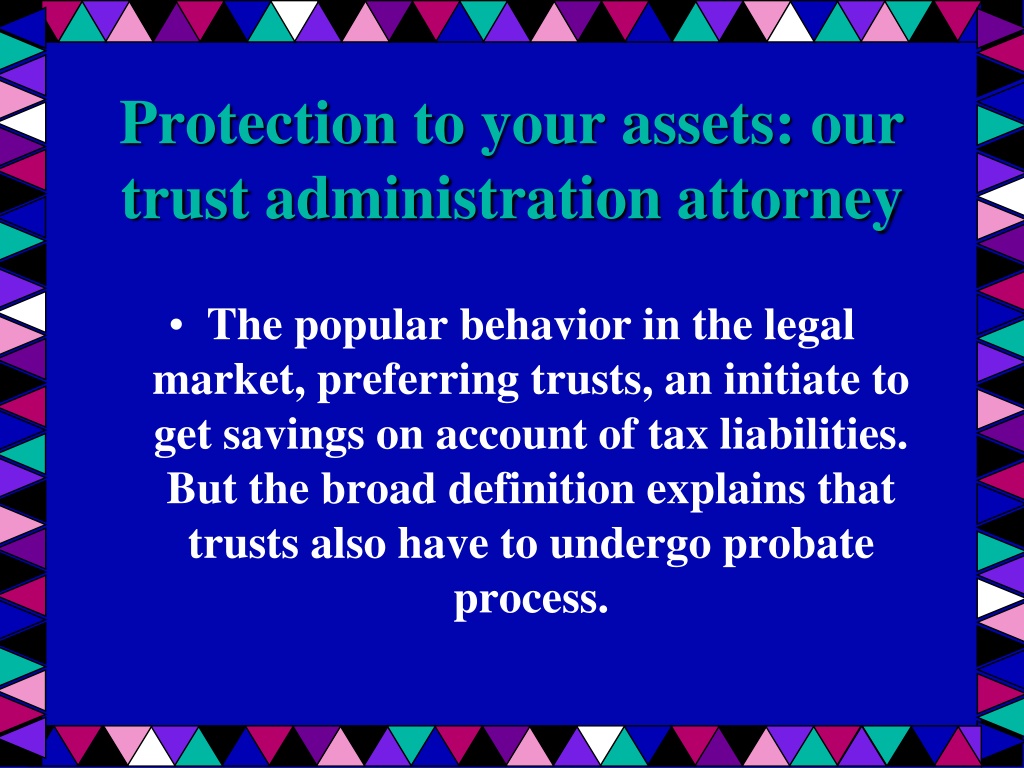 Protection to your assets: our trust administration attorney

• The popular behavior in the legal market, preferring trusts, an initiate to get savings on account of tax liabilities. But the broad definition explains that trusts also have to undergo probate process.